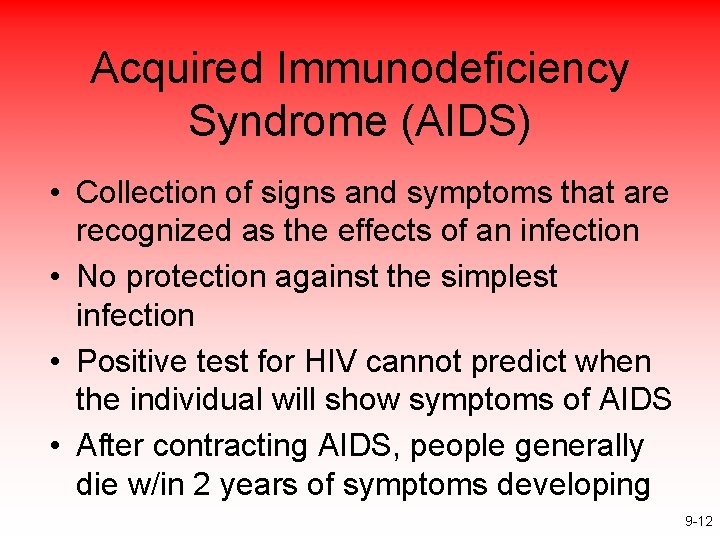 Acquired Immunodeficiency Syndrome (AIDS)

• Collection of signs and symptoms that are recognized as the effects of an infection
• No protection against the simplest infection
• Positive test for HIV cannot predict when the individual will show symptoms of AIDS
• After contracting AIDS, people generally die w/in 2 years of symptoms developing

9-12